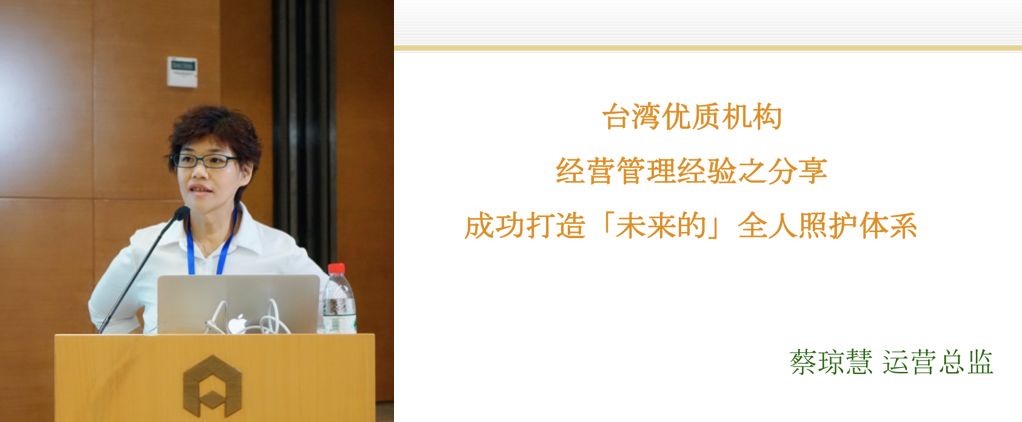 台湾优质机构
经营管理经验之分享
成功打造「未来的」全人照护体系

蔡琼慧 运营总监